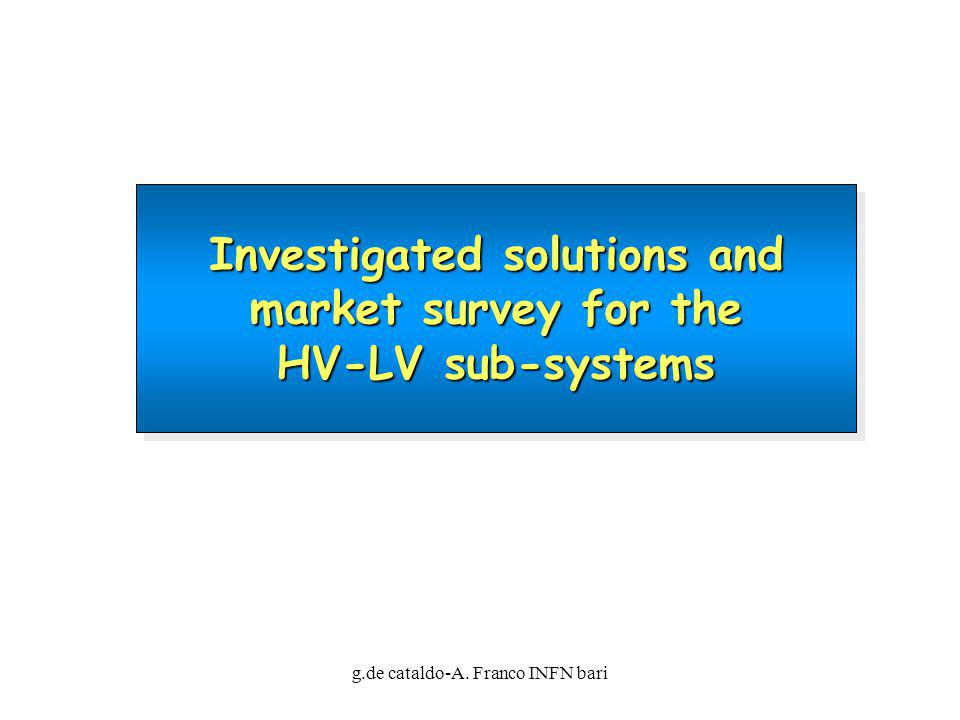 Investigated solutions and market survey for the HV-LV sub-systems

g.de cataldo-A. Franco INFN bari